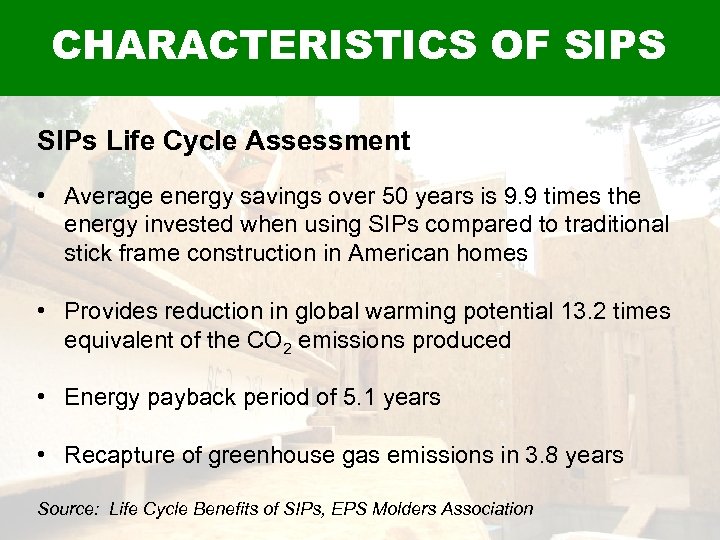 CHARACTERISTICS OF SIPS

SIPs Life Cycle Assessment

• Average energy savings over 50 years is 9.9 times the energy invested when using SIPs compared to traditional stick frame construction in American homes

• Provides reduction in global warming potential 13.2 times equivalent of the $CO_2$ emissions produced

• Energy payback period of 5.1 years

• Recapture of greenhouse gas emissions in 3.8 years

Source: Life Cycle Benefits of SIPs, EPS Molders Association